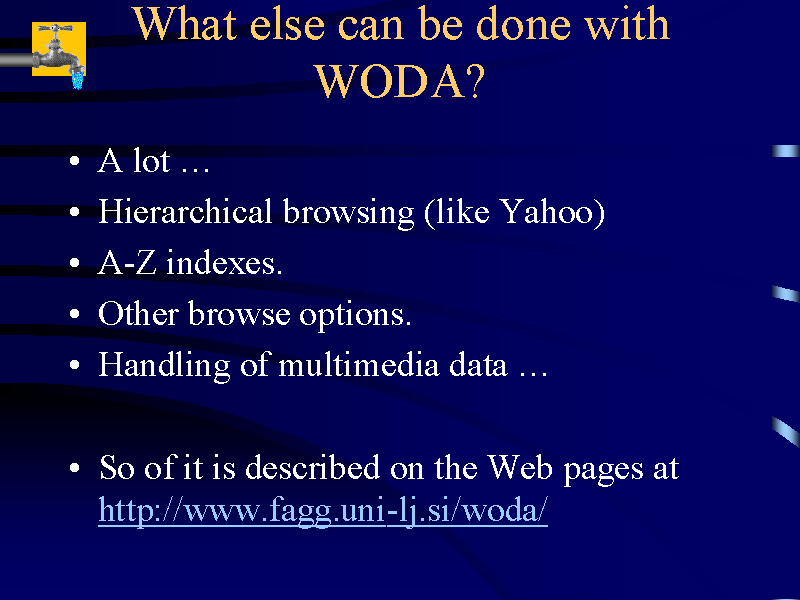 What else can be done with WODA?

• A lot …
• Hierarchical browsing (like Yahoo)
• A-Z indexes.
• Other browse options.
• Handling of multimedia data …

• So of it is described on the Web pages at http://www.fagg.uni-lj.si/woda/